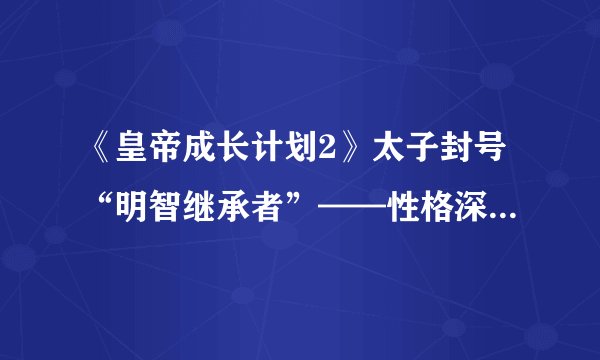 《皇帝成长计划2》太子封号“明智继承者”——性格深...